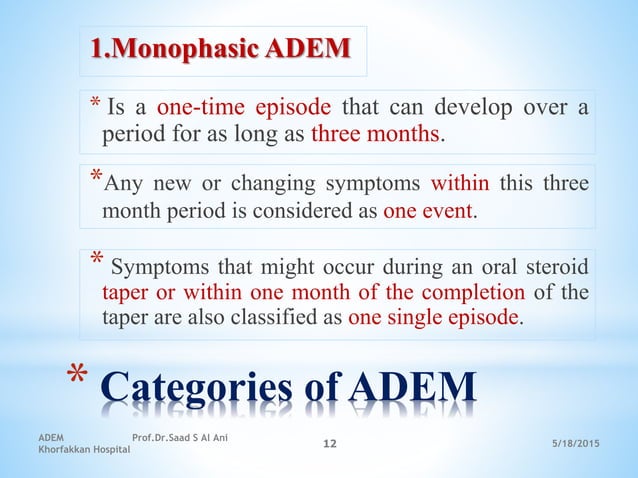 1.Monophasic ADEM

* Is a one-time episode that can develop over a period for as long as three months.

*Any new or changing symptoms within this three month period is considered as one event.

* Symptoms that might occur during an oral steroid taper or within one month of the completion of the taper are also classified as one single episode.

* Categories of ADEM

ADEM Prof.Dr.Saad S Al Ani
Khorfakkan Hospital

12

5/18/2015